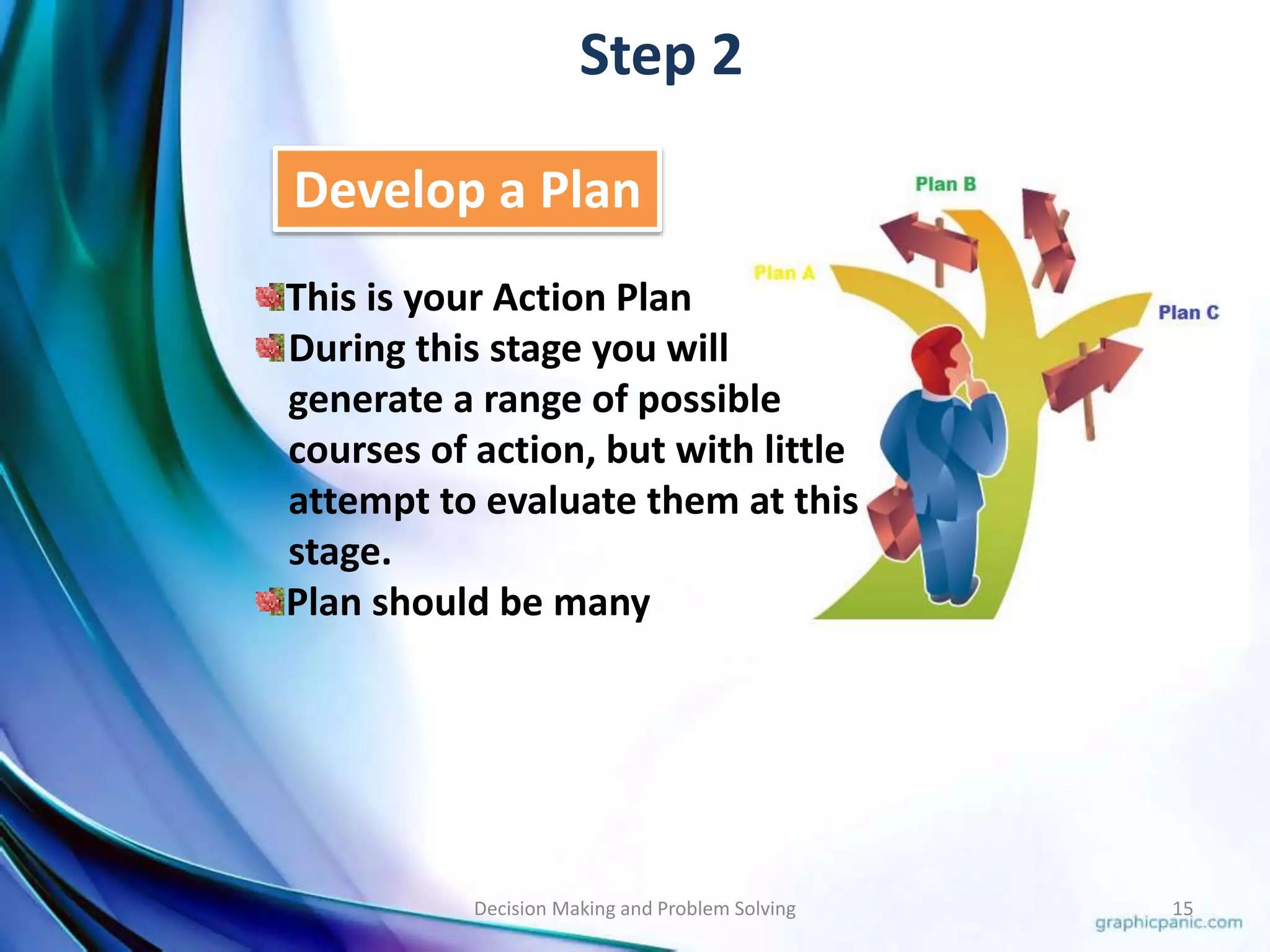 Step 2

Develop a Plan

This is your Action Plan
During this stage you will generate a range of possible courses of action, but with little attempt to evaluate them at this stage.
Plan should be many

Plan B
Plan A
Plan C

Decision Making and Problem Solving
15
graphicpanic.com